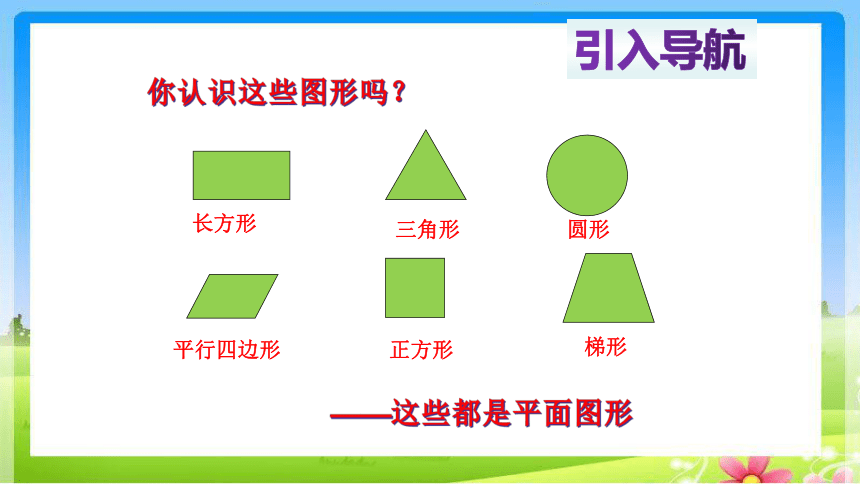 引入导航

你认识这些图形吗？

长方形

三角形

圆形

平行四边形

正方形

梯形

——这些都是平面图形